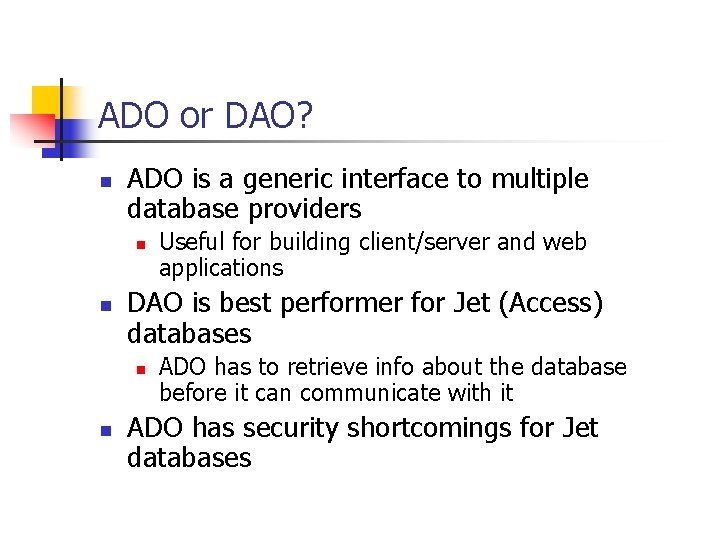 ADO or DAO?

- ADO is a generic interface to multiple database providers
  - Useful for building client/server and web applications
- DAO is best performer for Jet (Access) databases
  - ADO has to retrieve info about the database before it can communicate with it
- ADO has security shortcomings for Jet databases